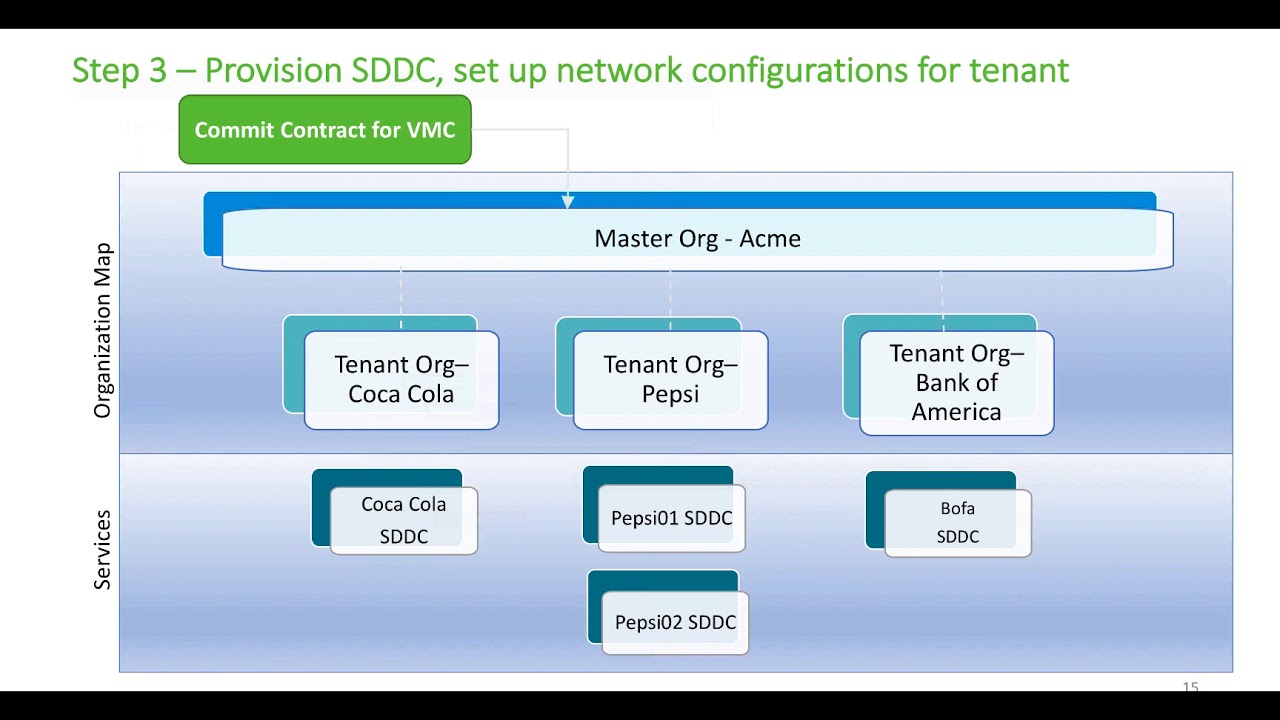 Step 3 – Provision SDDC, set up network configurations for tenant

Commit Contract for VMC

Organization Map

Master Org - Acme

Tenant Org– Coca Cola

Tenant Org– Pepsi

Tenant Org– Bank of America

Services

Coca Cola SDDC

Pepsi01 SDDC

Bofa SDDC

Pepsi02 SDDC

15